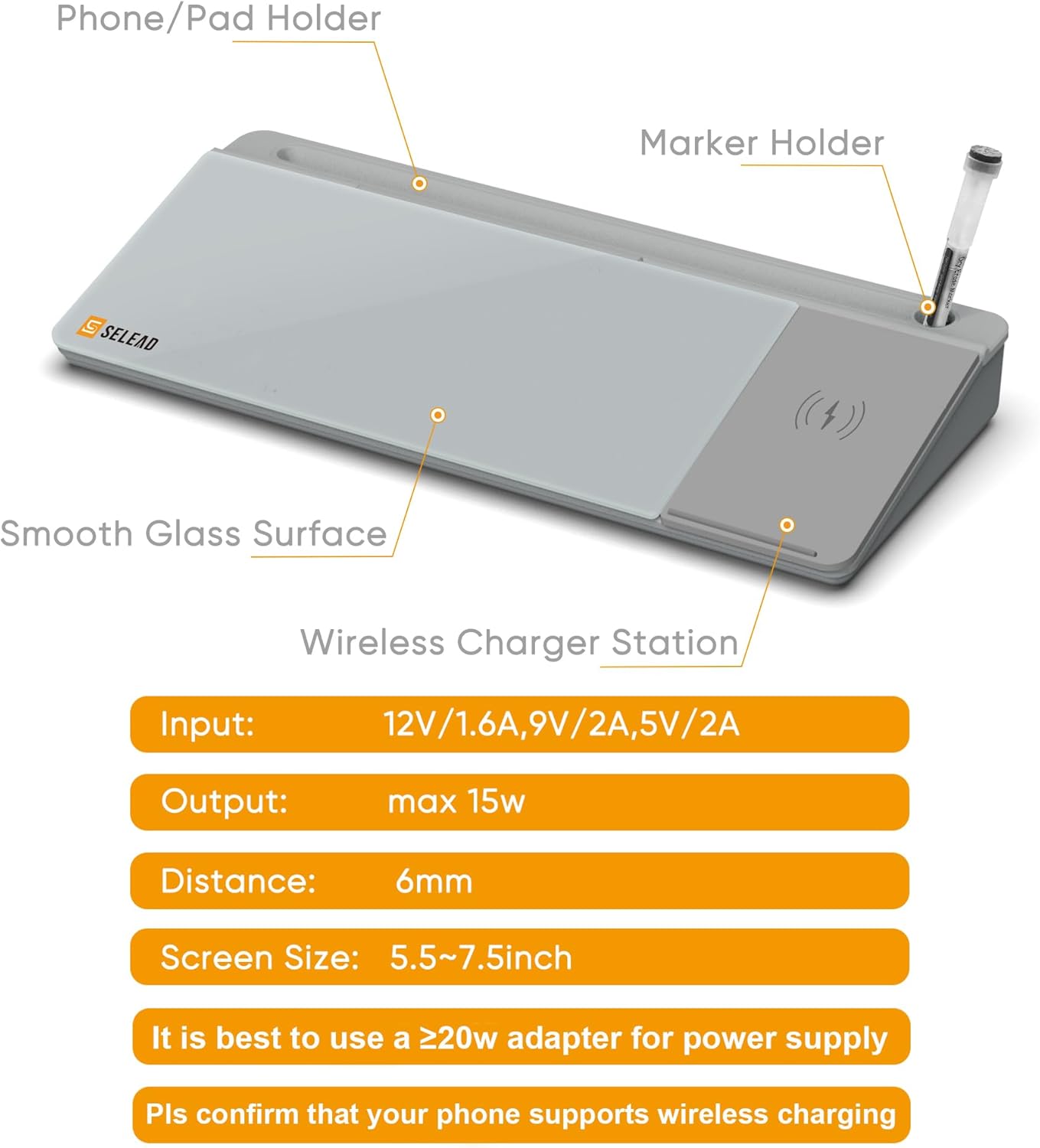 Phone/Pad Holder

Marker Holder

SELEAD

Smooth Glass Surface

Wireless Charger Station

Input: 12V/1.6A,9V/2A,5V/2A

Output: max 15w

Distance: 6mm

Screen Size: 5.5~7.5inch

It is best to use a ≥20w adapter for power supply

Pls confirm that your phone supports wireless charging